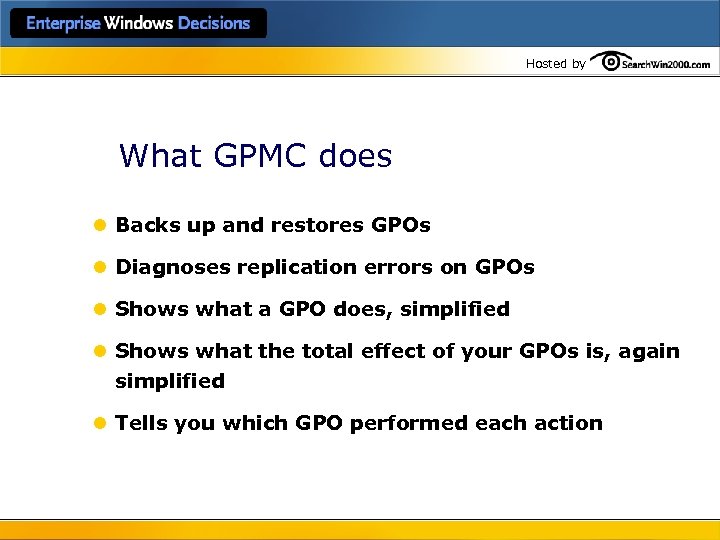 Enterprise Windows Decisions

Hosted by SearchWin2000.com

What GPMC does

- Backs up and restores GPOs
- Diagnoses replication errors on GPOs
- Shows what a GPO does, simplified
- Shows what the total effect of your GPOs is, again simplified
- Tells you which GPO performed each action